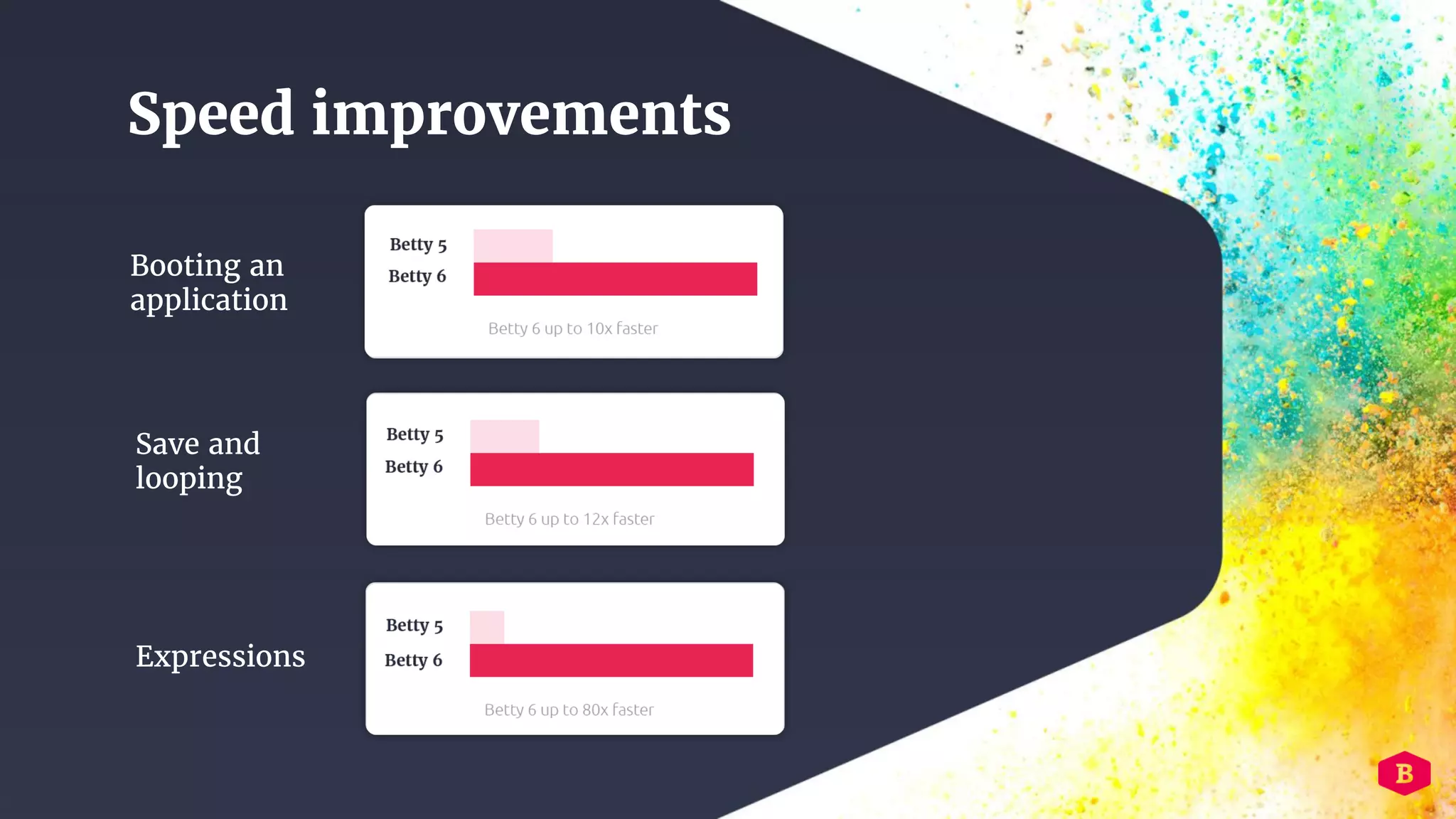 Speed improvements

Booting an application

Betty 5
Betty 6

Betty 6 up to 10x faster

Save and looping

Betty 5
Betty 6

Betty 6 up to 12x faster

Expressions

Betty 5
Betty 6

Betty 6 up to 80x faster

B